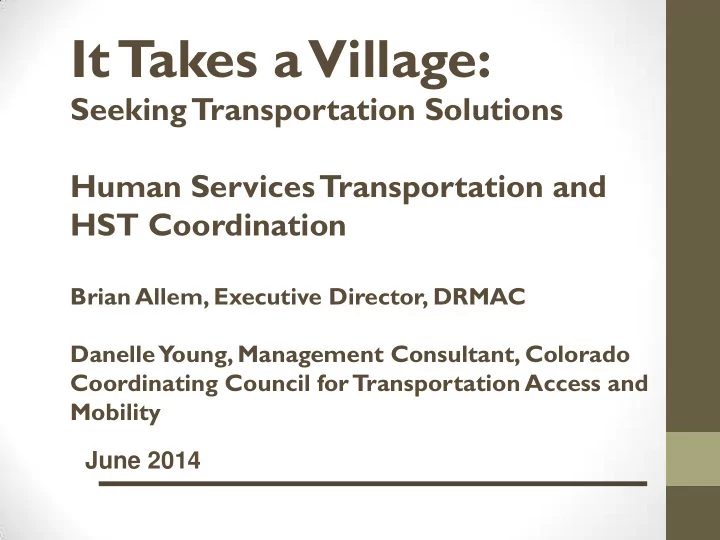 It Takes a Village:
Seeking Transportation Solutions

Human Services Transportation and HST Coordination

Brian Allem, Executive Director, DRMAC

Danelle Young, Management Consultant, Colorado Coordinating Council for Transportation Access and Mobility

June 2014